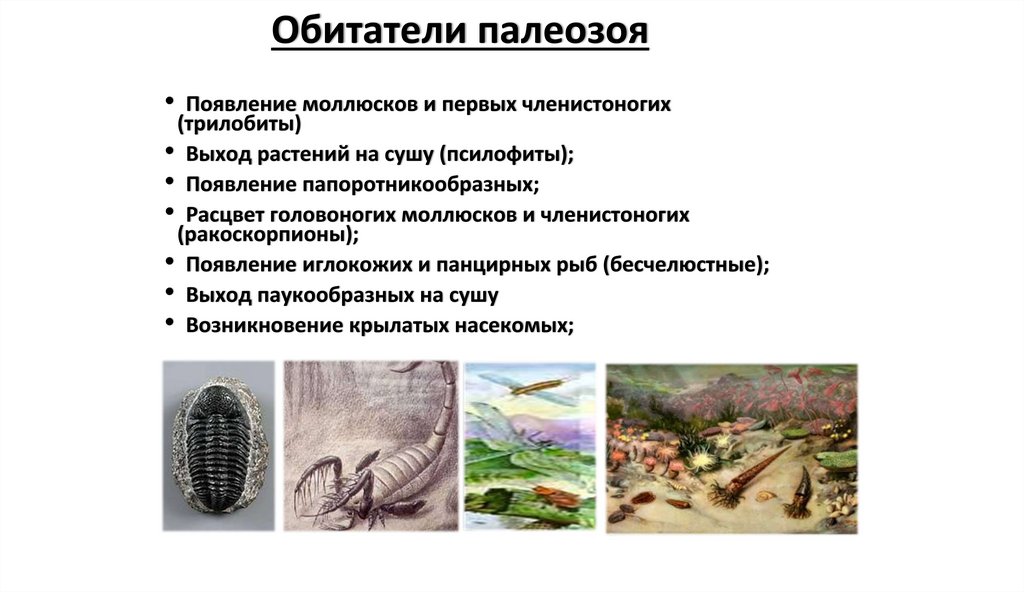 Обитатели палеозоя

• Появление моллюсков и первых членистоногих (трилобиты)
• Выход растений на сушу (псилофиты);
• Появление папоротникообразных;
• Расцвет головоногих моллюсков и членистоногих (ракоскорпионы);
• Появление иглокожих и панцирных рыб (бесчелюстные);
• Выход паукообразных на сушу
• Возникновение крылатых насекомых;